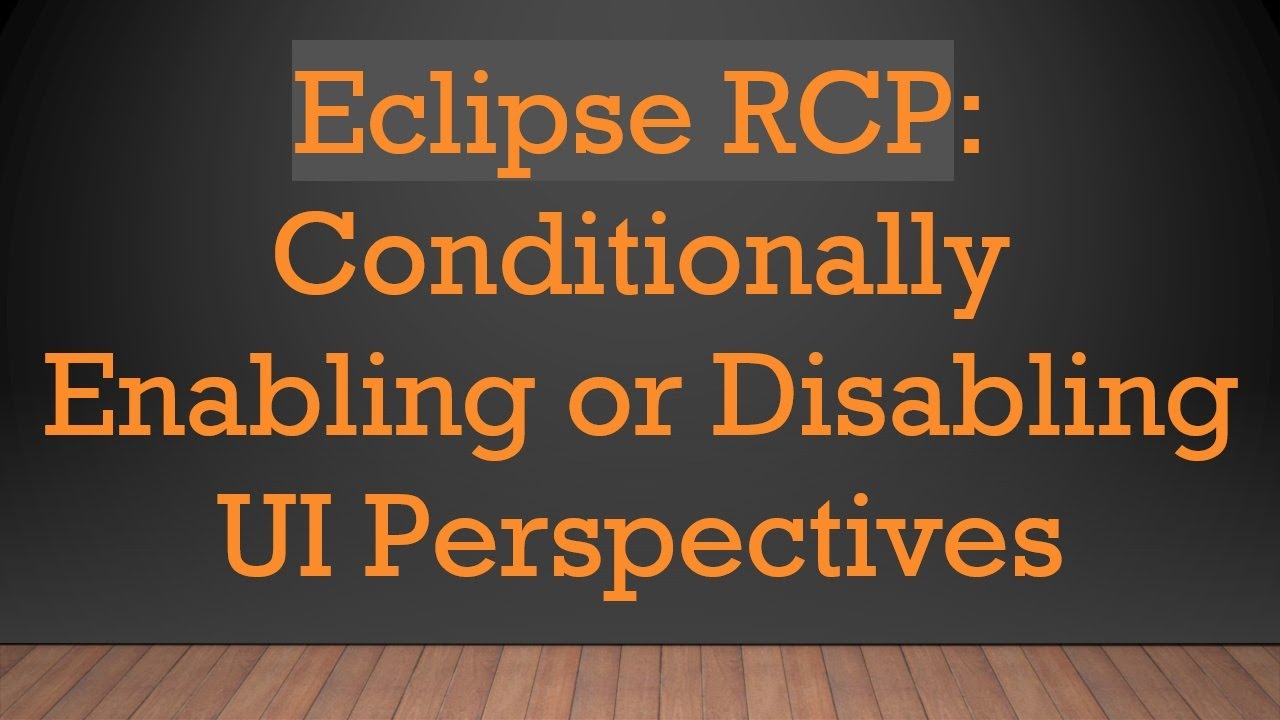 Eclipse RCP: Conditionally Enabling or Disabling UI Perspectives